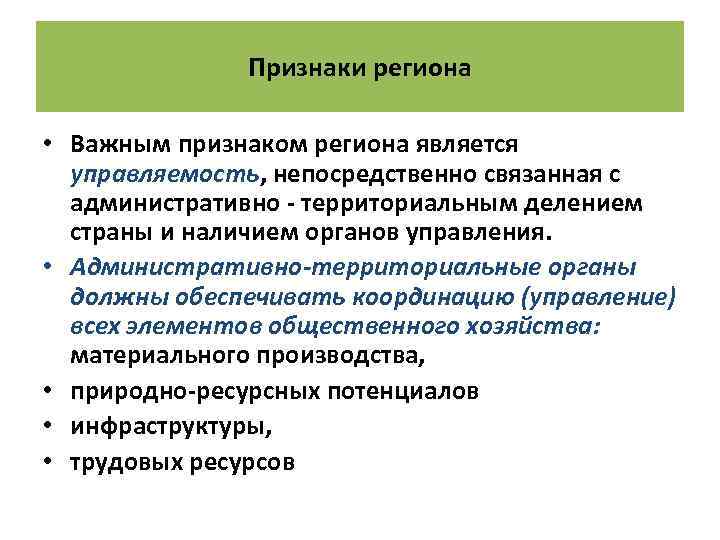 Признаки региона

• Важным признаком региона является управляемость, непосредственно связанная с административно - территориальным делением страны и наличием органов управления.

• Административно-территориальные органы должны обеспечивать координацию (управление) всех элементов общественного хозяйства: материального производства,

• природно-ресурсных потенциалов

• инфраструктуры,

• трудовых ресурсов